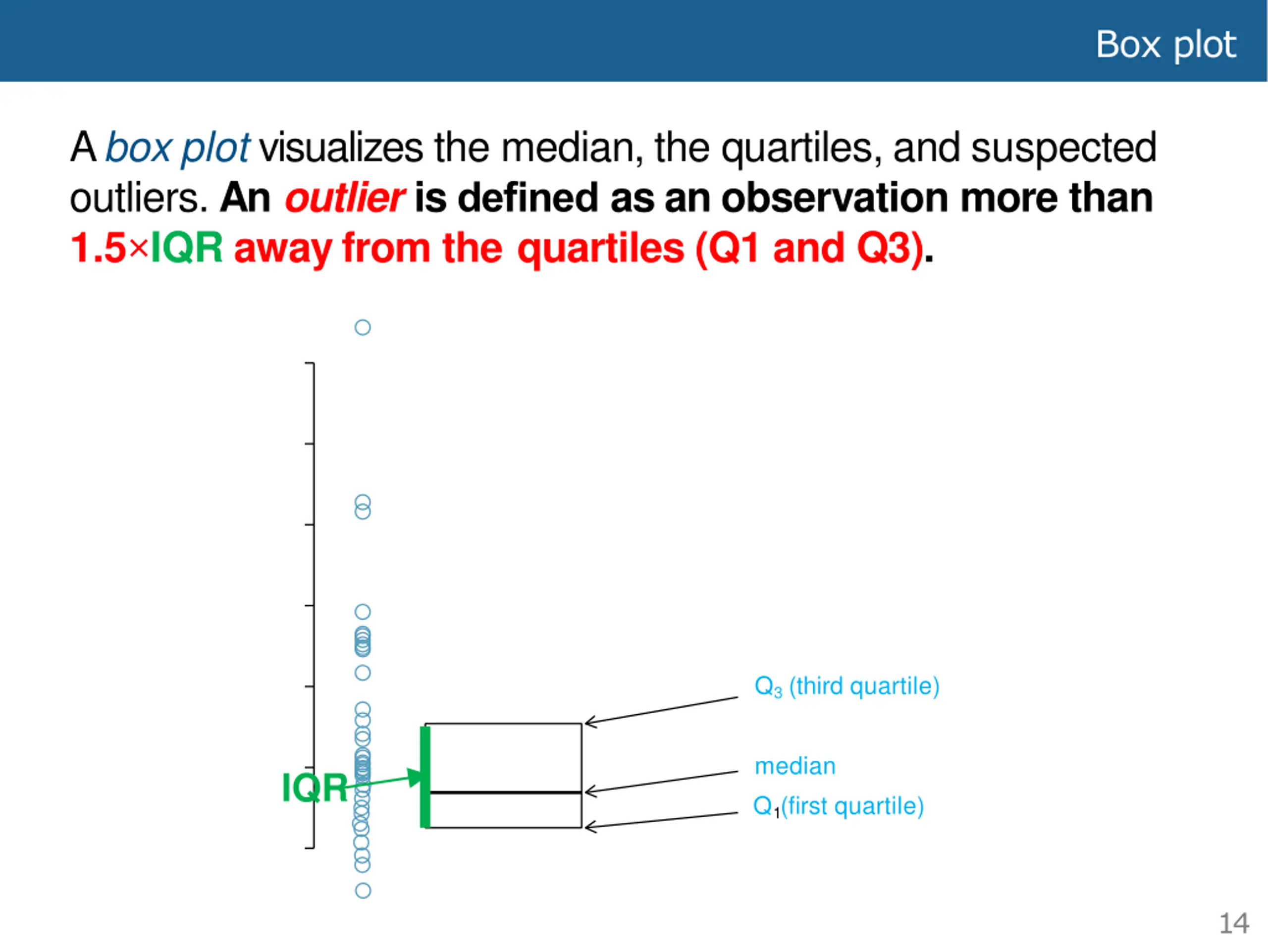 Box plot

A box plot visualizes the median, the quartiles, and suspected outliers. An outlier is defined as an observation more than 1.5×IQR away from the quartiles (Q1 and Q3).

$Q_3$ (third quartile)

median

$Q_1$(first quartile)

IQR

14